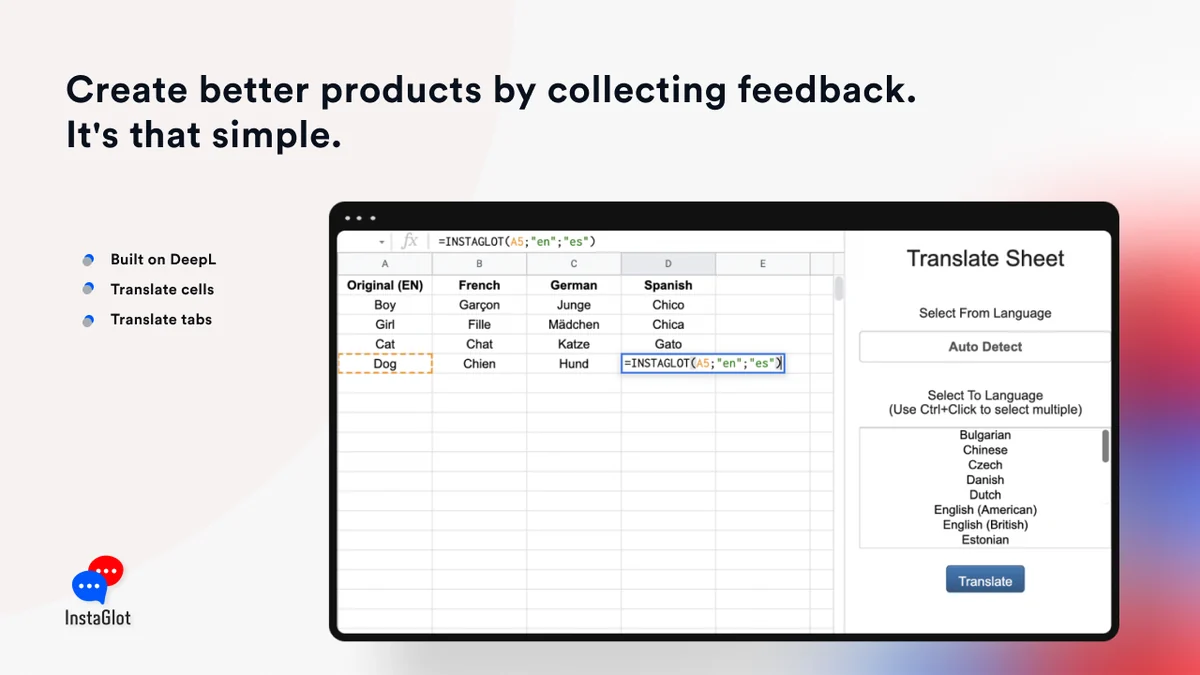 Create better products by collecting feedback.
It's that simple.

Built on DeepL
Translate cells
Translate tabs

InstaGlot

fx =INSTAGLOT(A5;"en";"es")

| A | B | C | D | E |
|---|---|---|---|---|
| Original (EN) | French | German | Spanish | |
| Boy | Garçon | Junge | Chico | |
| Girl | Fille | Mädchen | Chica | |
| Cat | Chat | Katze | Gato | |
| Dog | Chien | Hund | =INSTAGLOT(A5;"en";"es") | |

Translate Sheet

Select From Language

Auto Detect

Select To Language
(Use Ctrl+Click to select multiple)

Bulgarian
Chinese
Czech
Danish
Dutch
English (American)
English (British)
Estonian

Translate